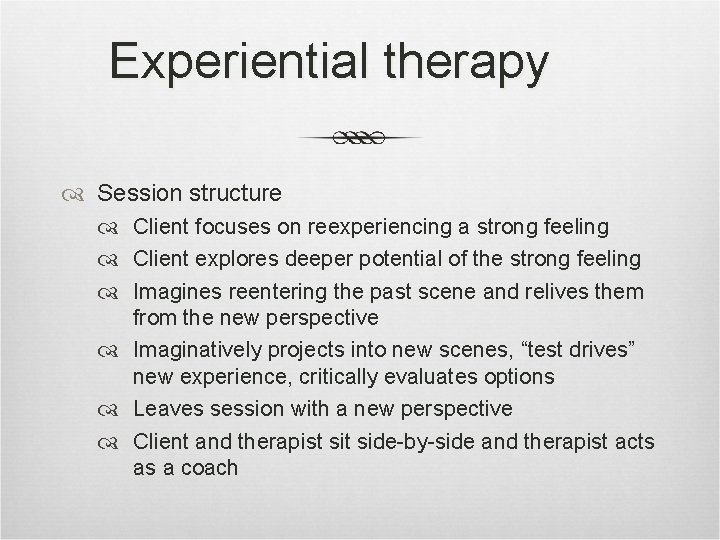 Experiential therapy

Session structure

Client focuses on reexperiencing a strong feeling

Client explores deeper potential of the strong feeling

Imagines reentering the past scene and relives them from the new perspective

Imaginatively projects into new scenes, “test drives” new experience, critically evaluates options

Leaves session with a new perspective

Client and therapist sit side-by-side and therapist acts as a coach